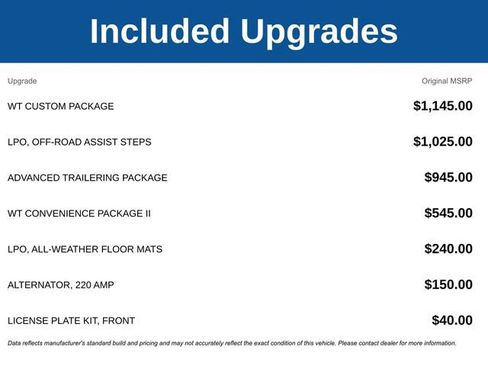 Included Upgrades

| Upgrade | Original MSRP |
|---|---|
| WT CUSTOM PACKAGE | $1,145.00 |
| LPO, OFF-ROAD ASSIST STEPS | $1,025.00 |
| ADVANCED TRAILERING PACKAGE | $945.00 |
| WT CONVENIENCE PACKAGE II | $545.00 |
| LPO, ALL-WEATHER FLOOR MATS | $240.00 |
| ALTERNATOR, 220 AMP | $150.00 |
| LICENSE PLATE KIT, FRONT | $40.00 |

Data reflects manufacturer's standard build and pricing and may not accurately reflect the exact condition of this vehicle. Please contact dealer for more information.